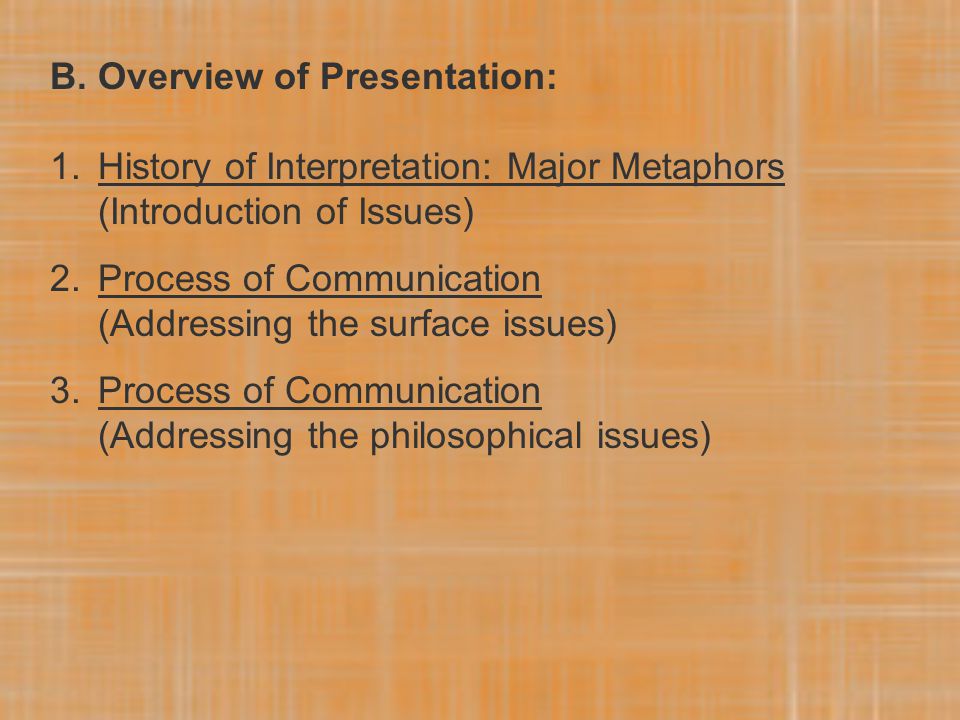 B. Overview of Presentation:

1. History of Interpretation: Major Metaphors (Introduction of Issues)

2. Process of Communication (Addressing the surface issues)

3. Process of Communication (Addressing the philosophical issues)